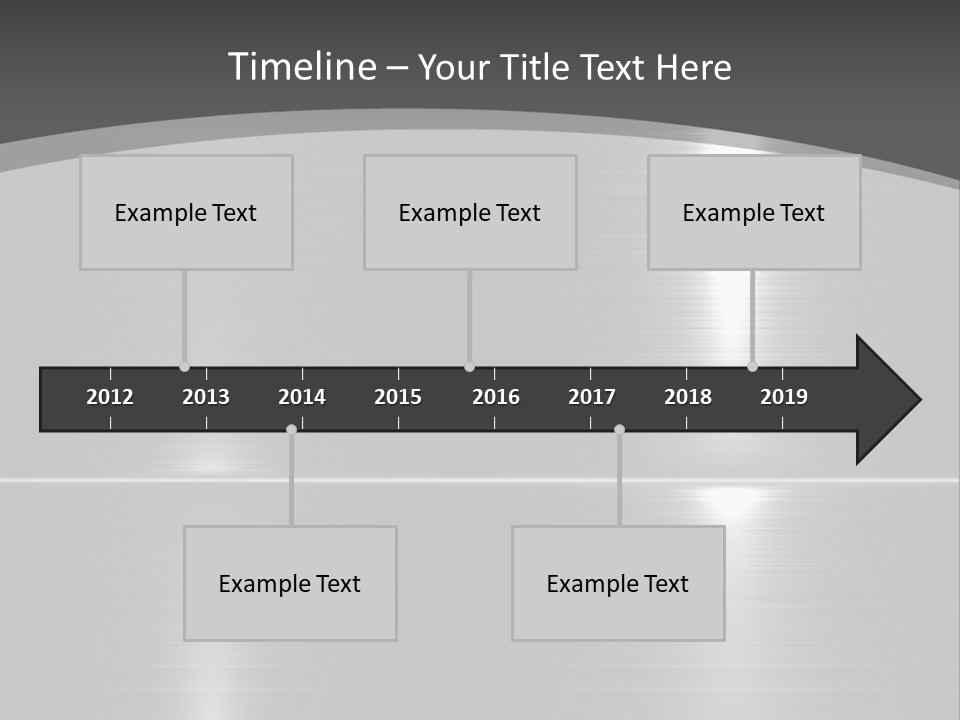 Timeline – Your Title Text Here

Example Text

Example Text

Example Text

2012 2013 2014 2015 2016 2017 2018 2019

Example Text

Example Text